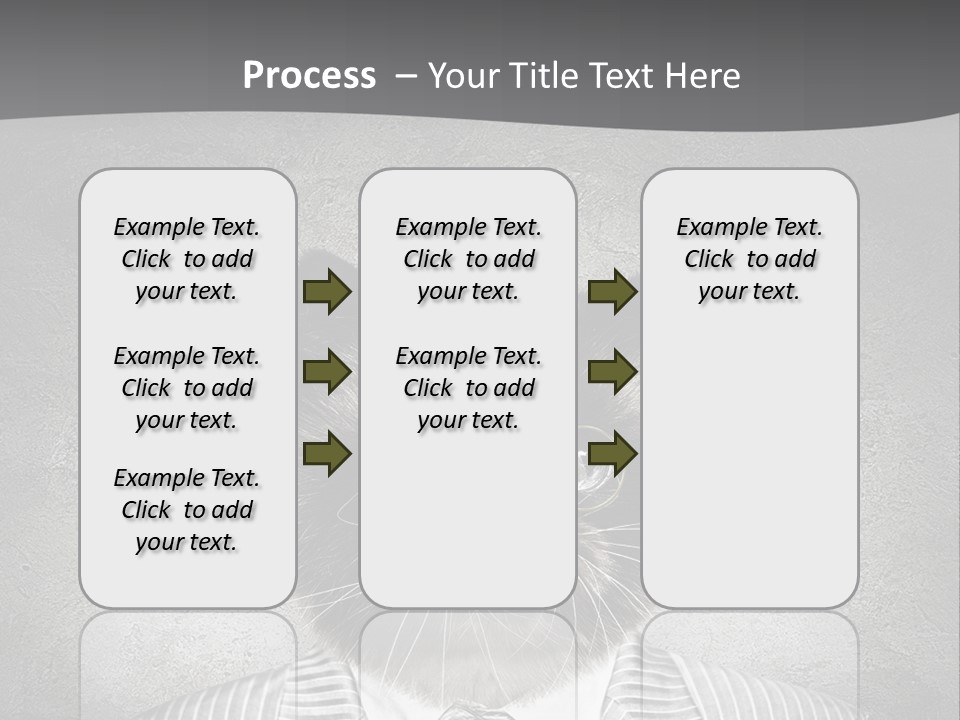 Process – Your Title Text Here

Example Text. Click to add your text.

Example Text. Click to add your text.

Example Text. Click to add your text.

Example Text. Click to add your text.

Example Text. Click to add your text.

Example Text. Click to add your text.